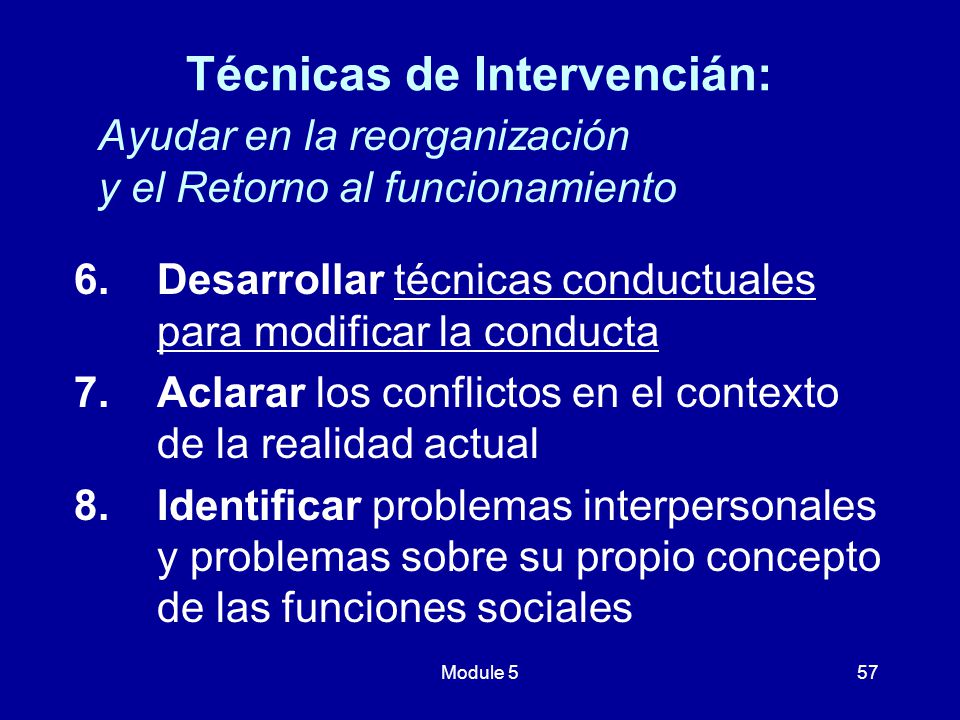 Técnicas de Intervencián:

Ayudar en la reorganización
y el Retorno al funcionamiento

6. Desarrollar técnicas conductuales para modificar la conducta

7. Aclarar los conflictos en el contexto de la realidad actual

8. Identificar problemas interpersonales y problemas sobre su propio concepto de las funciones sociales

Module 5

57